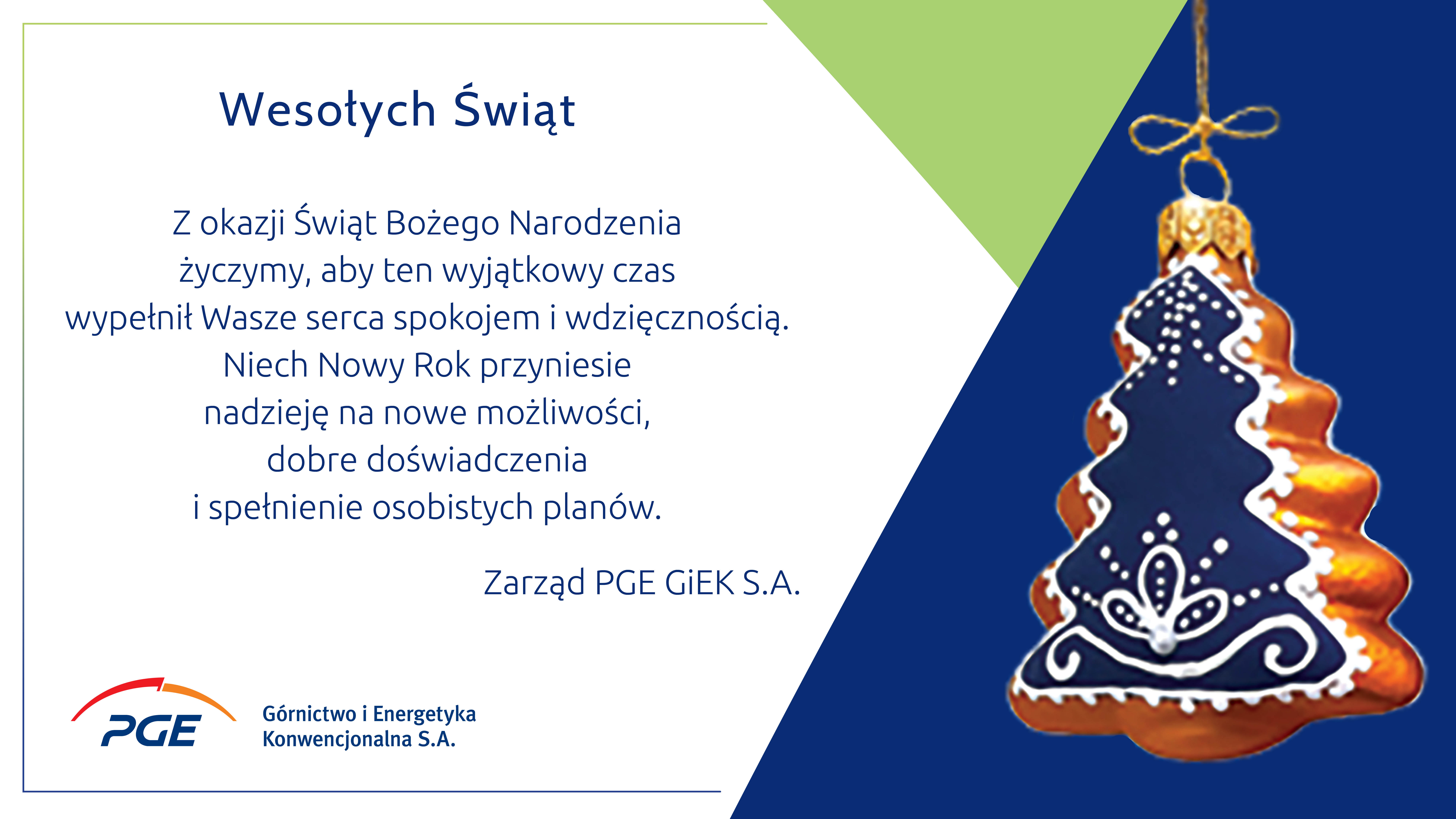 Wesołych Świąt

Z okazji Świąt Bożego Narodzenia życzymy, aby ten wyjątkowy czas wypełnił Wasze serca spokojem i wdzięcznością. Niech Nowy Rok przyniesie nadzieję na nowe możliwości, dobre doświadczenia i spełnienie osobistych planów.

Zarząd PGE GiEK S.A.

PGE

Górnictwo i Energetyka Konwencjonalna S.A.